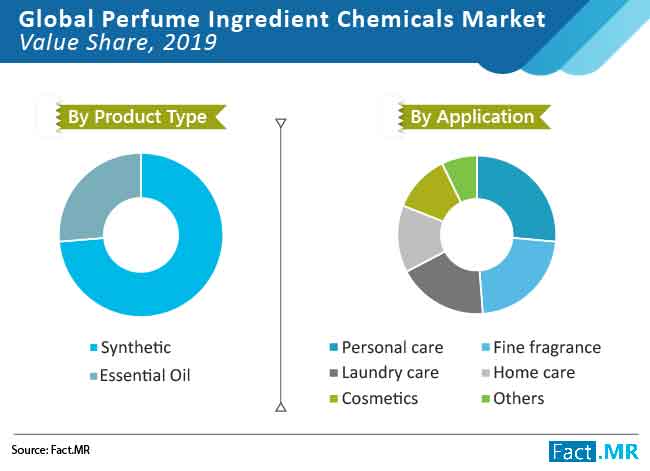 Global Perfume Ingredient Chemicals Market
Value Share, 2019

By Product Type

Synthetic
Essential Oil

By Application

Personal care
Fine fragrance
Laundry care
Home care
Cosmetics
Others

Source: Fact.MR

Fact.MR